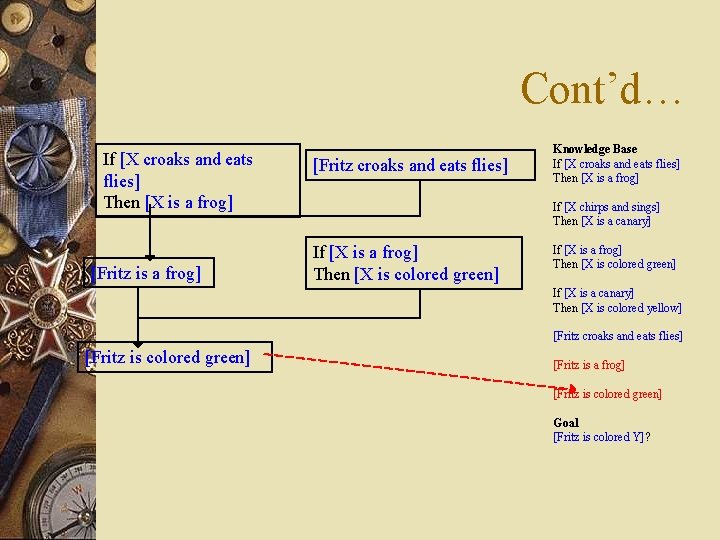 Cont'd…

If [X croaks and eats flies]
Then [X is a frog]

[Fritz croaks and eats flies]

[Fritz is a frog]

If [X is a frog]
Then [X is colored green]

[Fritz is colored green]

Knowledge Base
If [X croaks and eats flies]
Then [X is a frog]

If [X chirps and sings]
Then [X is a canary]

If [X is a frog]
Then [X is colored green]

If [X is a canary]
Then [X is colored yellow]

[Fritz croaks and eats flies]

[Fritz is a frog]

[Fritz is colored green]

Goal
[Fritz is colored Y]?